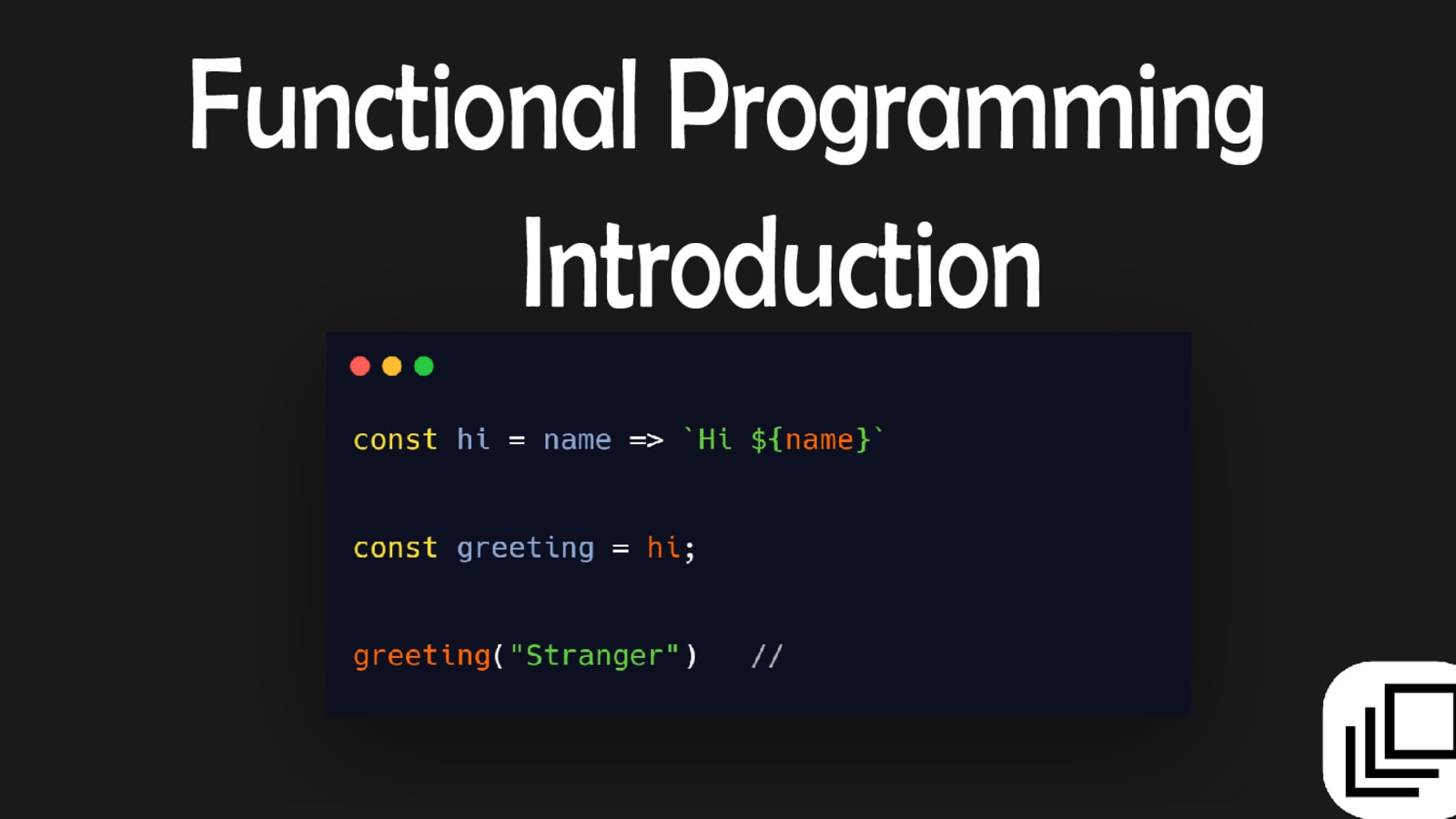 Functional Programming Introduction

const hi = name => `Hi ${name}`

const greeting = hi;

greeting("Stranger")   //